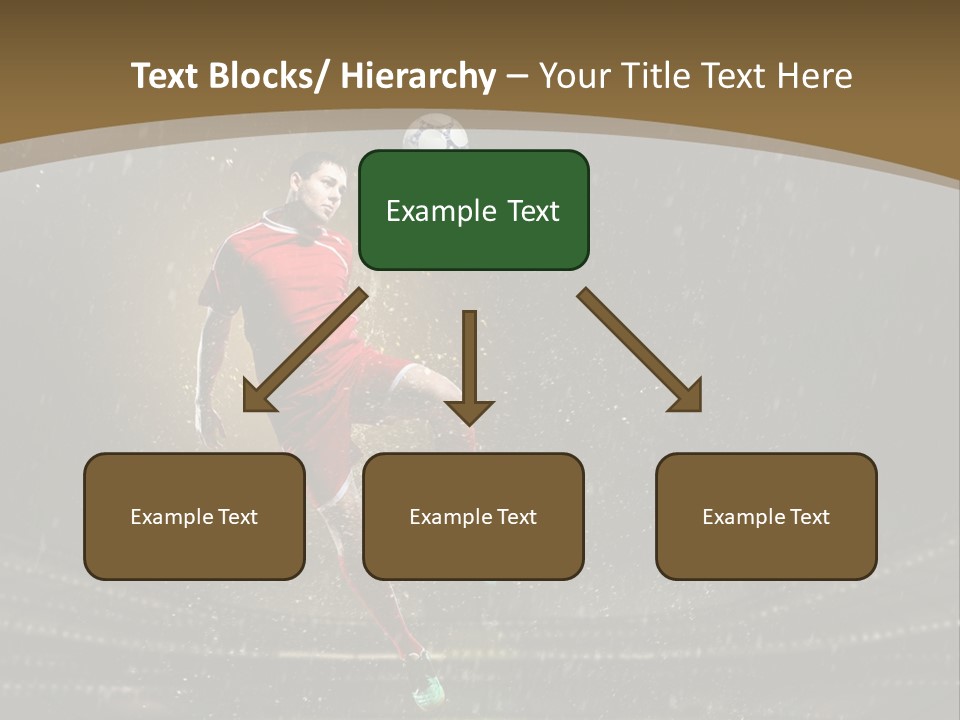 Text Blocks/ Hierarchy – Your Title Text Here

Example Text

Example Text

Example Text

Example Text